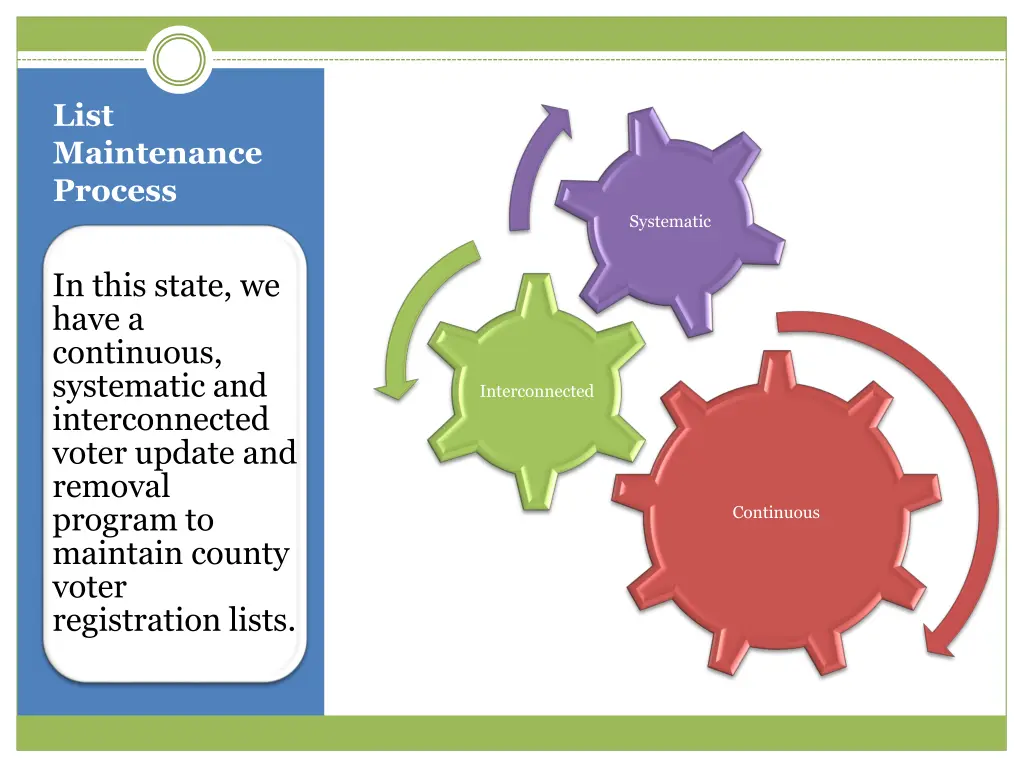 List Maintenance Process

In this state, we have a continuous, systematic and interconnected voter update and removal program to maintain county voter registration lists.

Systematic

Interconnected

Continuous